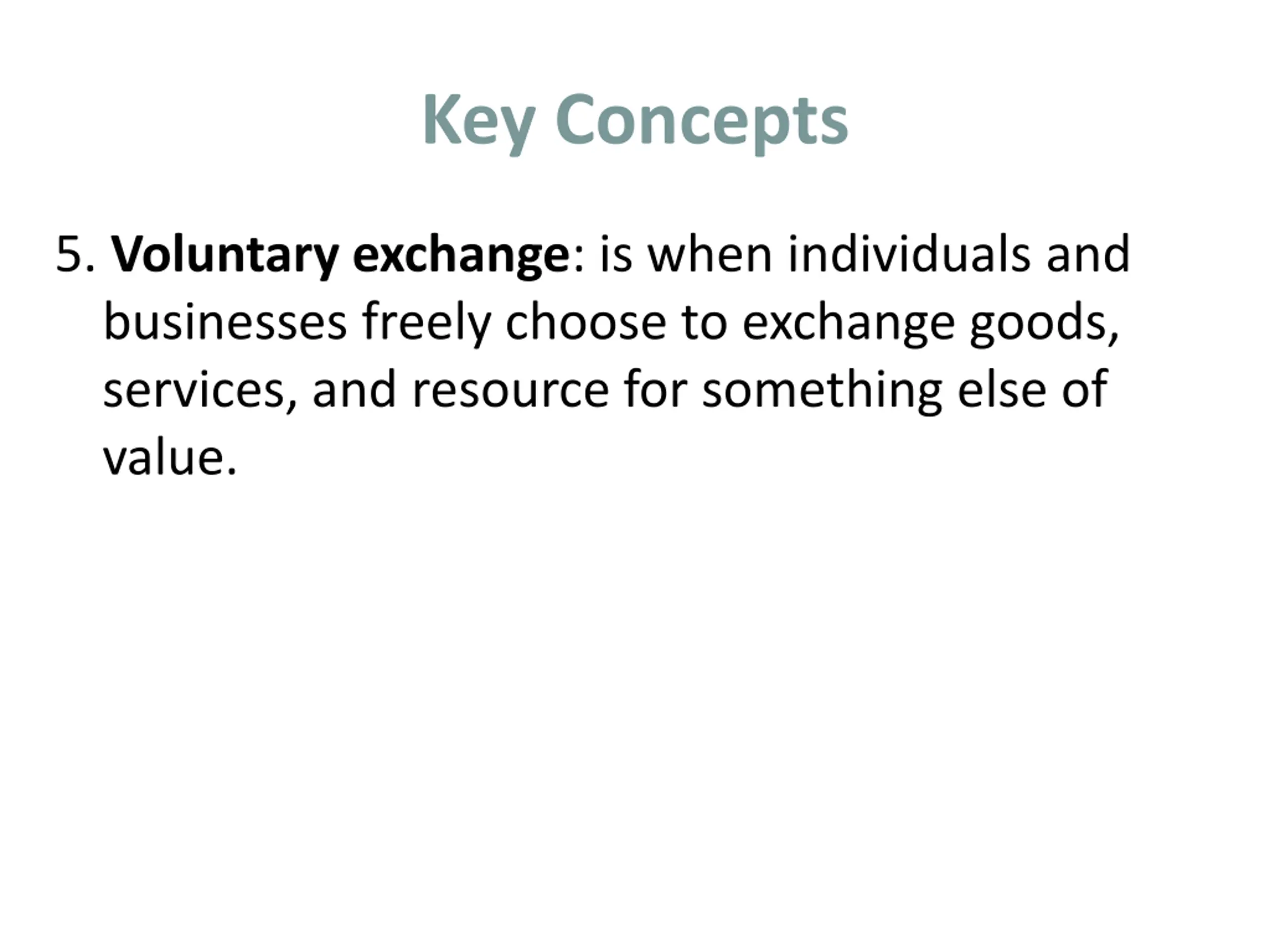 Key Concepts

5. Voluntary exchange: is when individuals and businesses freely choose to exchange goods, services, and resource for something else of value.